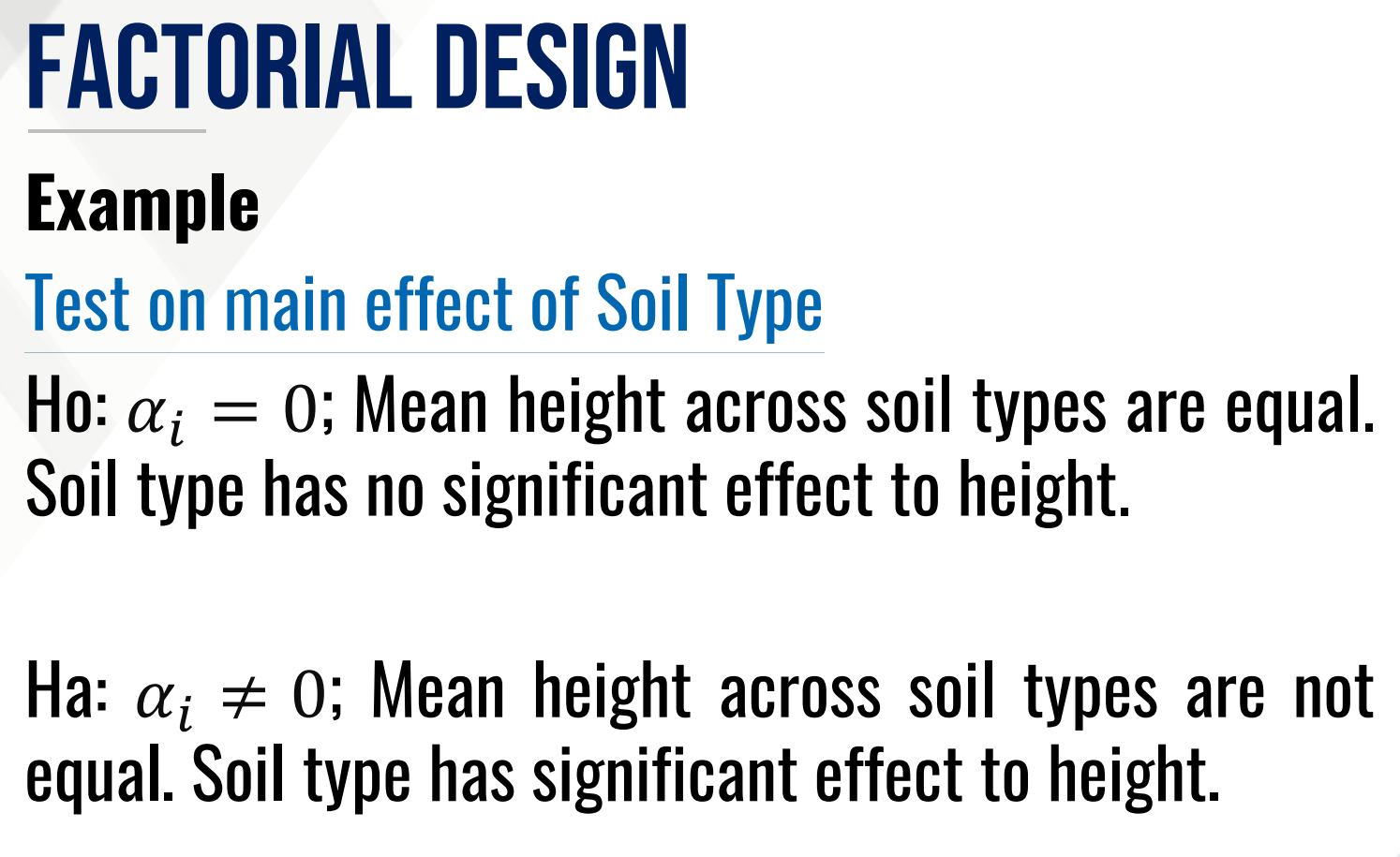 FACTORIAL DESIGN

Example

Test on main effect of Soil Type

Ho: $\alpha_i = 0$; Mean height across soil types are equal. Soil type has no significant effect to height.

Ha: $\alpha_i \neq 0$; Mean height across soil types are not equal. Soil type has significant effect to height.